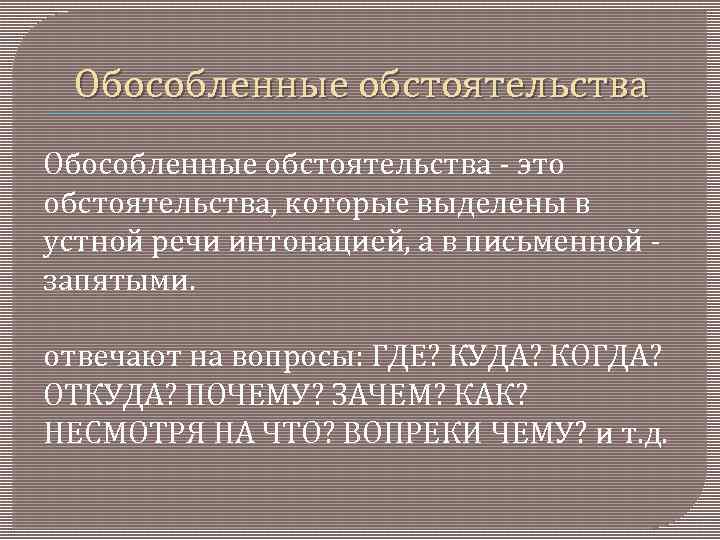 Обособленные обстоятельства

Обособленные обстоятельства - это обстоятельства, которые выделены в устной речи интонацией, а в письменной - запятыми.

отвечают на вопросы: ГДЕ? КУДА? КОГДА? ОТКУДА? ПОЧЕМУ? ЗАЧЕМ? КАК? НЕСМОТРЯ НА ЧТО? ВОПРЕКИ ЧЕМУ? и т.д.